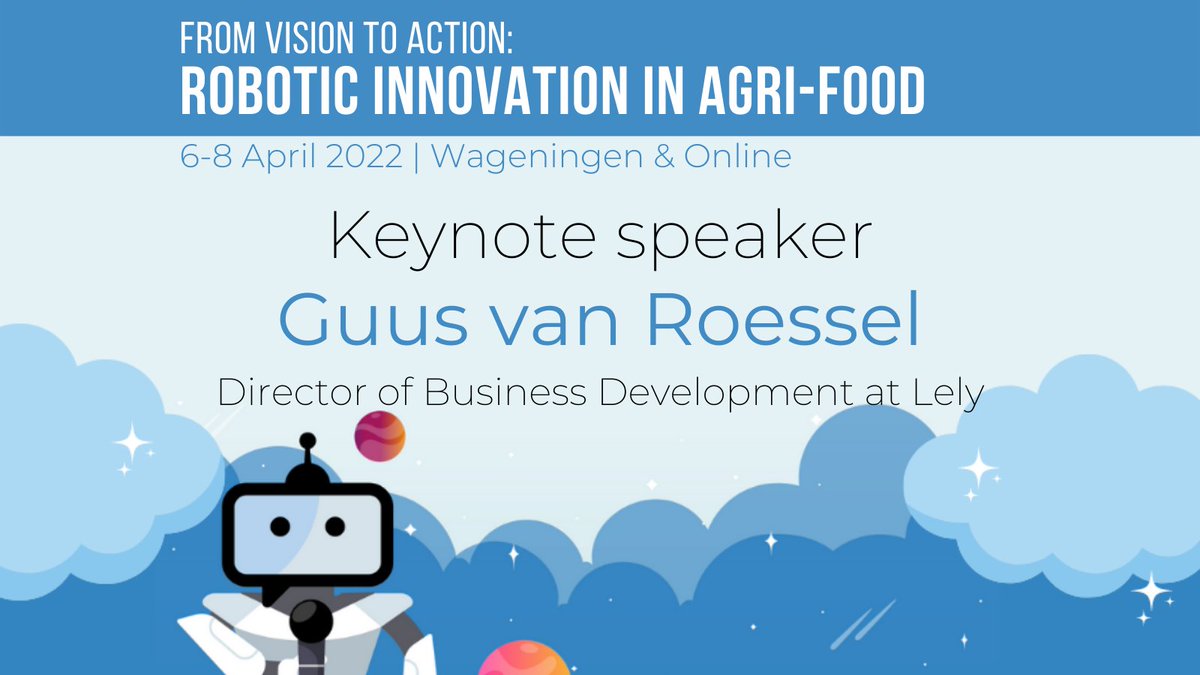 FROM VISION TO ACTION:
ROBOTIC INNOVATION IN AGRI-FOOD

6-8 April 2022 | Wageningen & Online

Keynote speaker

Guus van Roessel

Director of Business Development at Lely